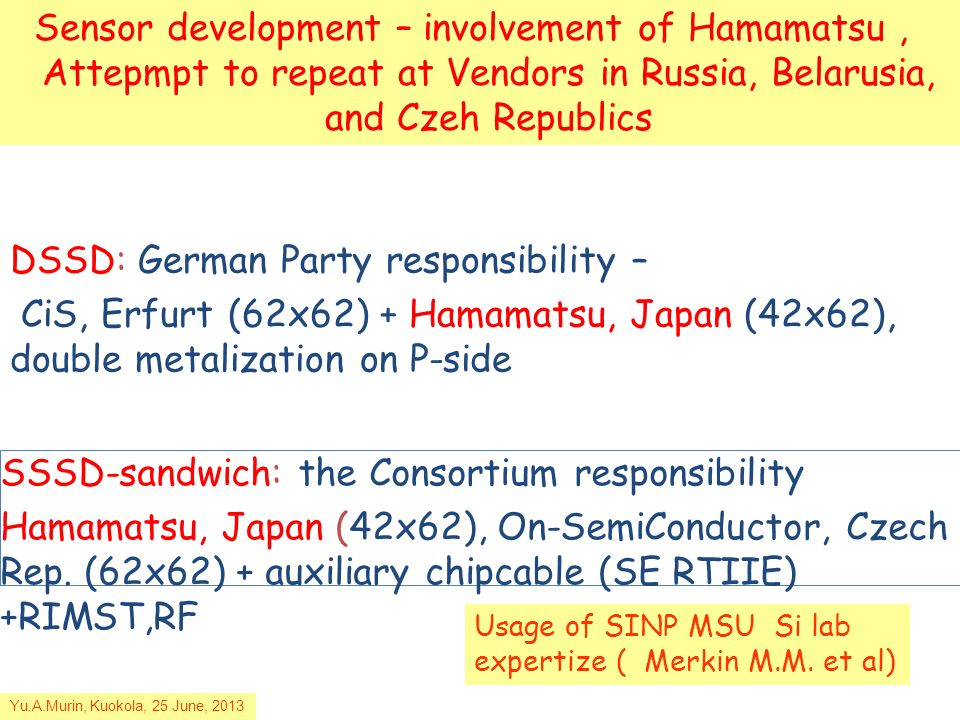 Sensor development – involvement of Hamamatsu , Attepmpt to repeat at Vendors in Russia, Belarusia, and Czeh Republics

DSSD: German Party responsibility –
CiS, Erfurt (62x62) + Hamamatsu, Japan (42x62), double metalization on P-side

SSSD-sandwich: the Consortium responsibility
Hamamatsu, Japan (42x62), On-SemiConductor, Czech Rep. (62x62) + auxiliary chipcable (SE RTIIE) +RIMST,RF

Usage of SINP MSU Si lab expertize ( Merkin M.M. et al)

Yu.A.Murin, Kuokola, 25 June, 2013